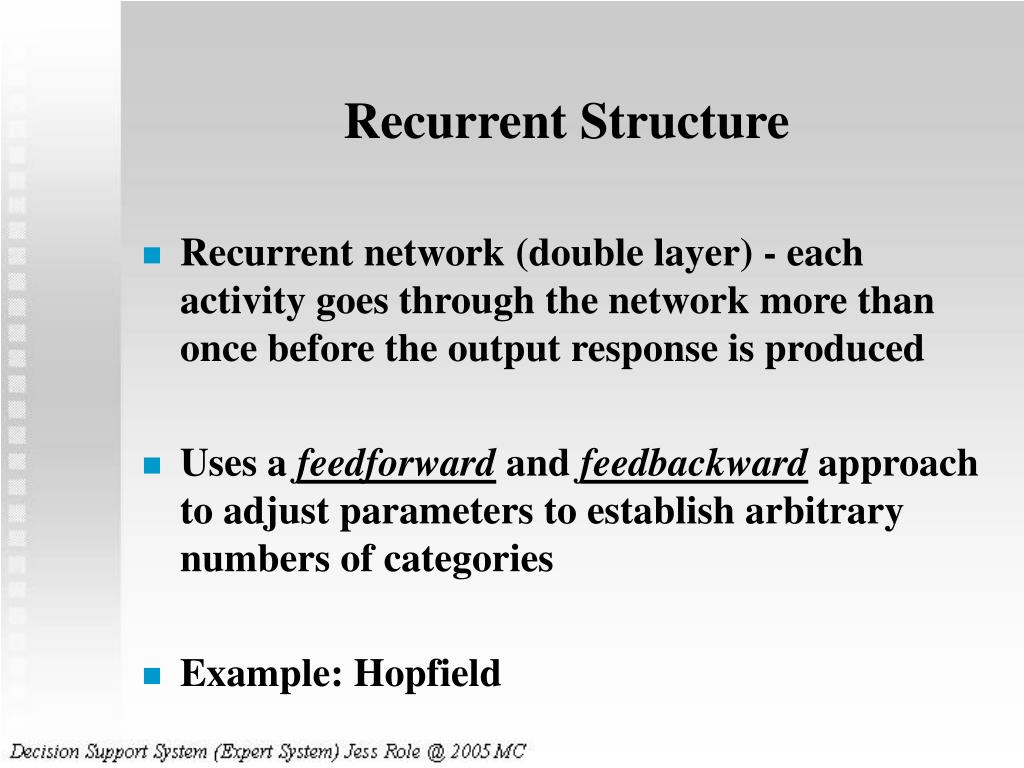 Recurrent Structure

Recurrent network (double layer) - each activity goes through the network more than once before the output response is produced

Uses a feedforward and feedbackward approach to adjust parameters to establish arbitrary numbers of categories

Example: Hopfield

Decision Support System (Expert System) Jess Role @ 2005 MC